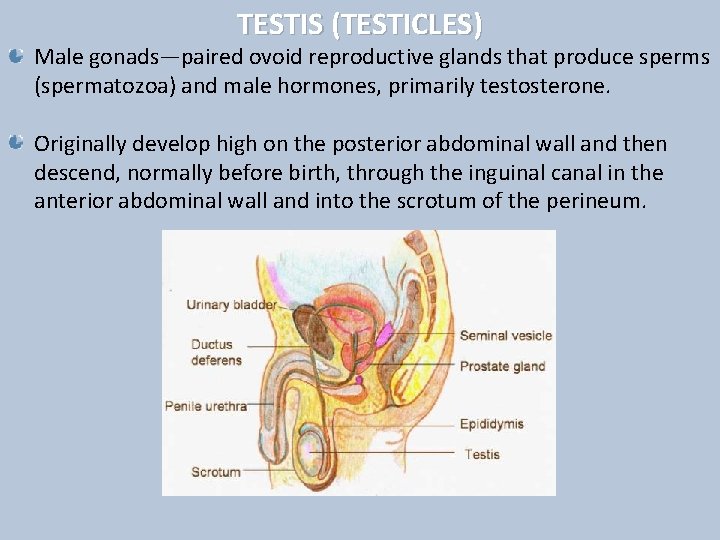 TESTIS (TESTICLES)

Male gonads—paired ovoid reproductive glands that produce sperms (spermatozoa) and male hormones, primarily testosterone.

Originally develop high on the posterior abdominal wall and then descend, normally before birth, through the inguinal canal in the anterior abdominal wall and into the scrotum of the perineum.

Urinary bladder
Ductus deferens
Penile urethra
Scrotum
Seminal vesicle
Prostate gland
Epididymis
Testis